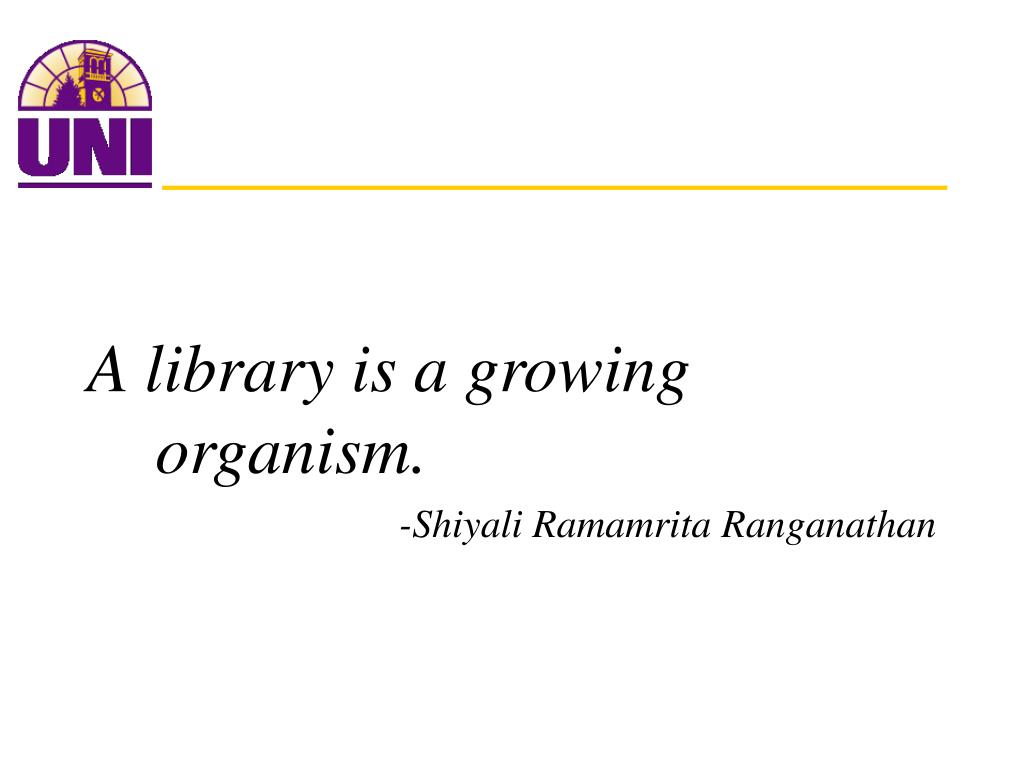 UNI

A library is a growing organism.

-Shiyali Ramamrita Ranganathan